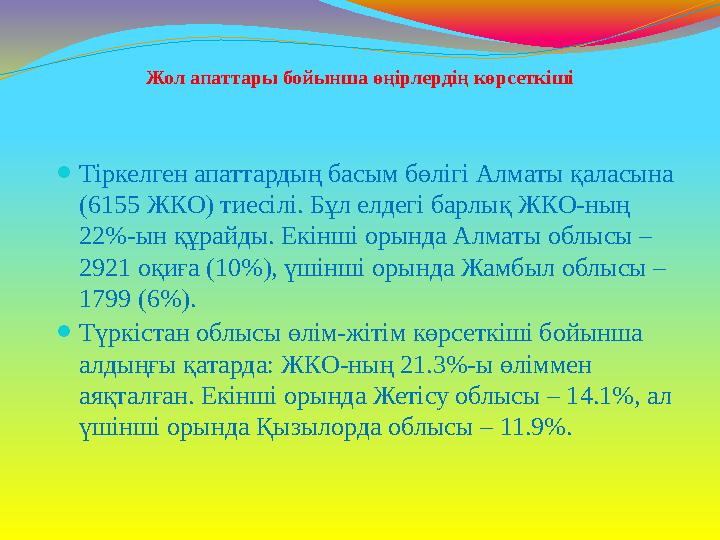 Жол апаттары бойынша өңірлердің көрсеткіші

Тіркелген апаттардың басым бөлігі Алматы қаласына (6155 ЖКО) тиесілі. Бұл елдегі барлық ЖКО-ның 22%-ын құрайды. Екінші орында Алматы облысы – 2921 оқиға (10%), үшінші орында Жамбыл облысы – 1799 (6%).

Түркістан облысы өлім-жітім көрсеткіші бойынша алдыңғы қатарда: ЖКО-ның 21.3%-ы өліммен аяқталған. Екінші орында Жетісу облысы – 14.1%, ал үшінші орында Қызылорда облысы – 11.9%.